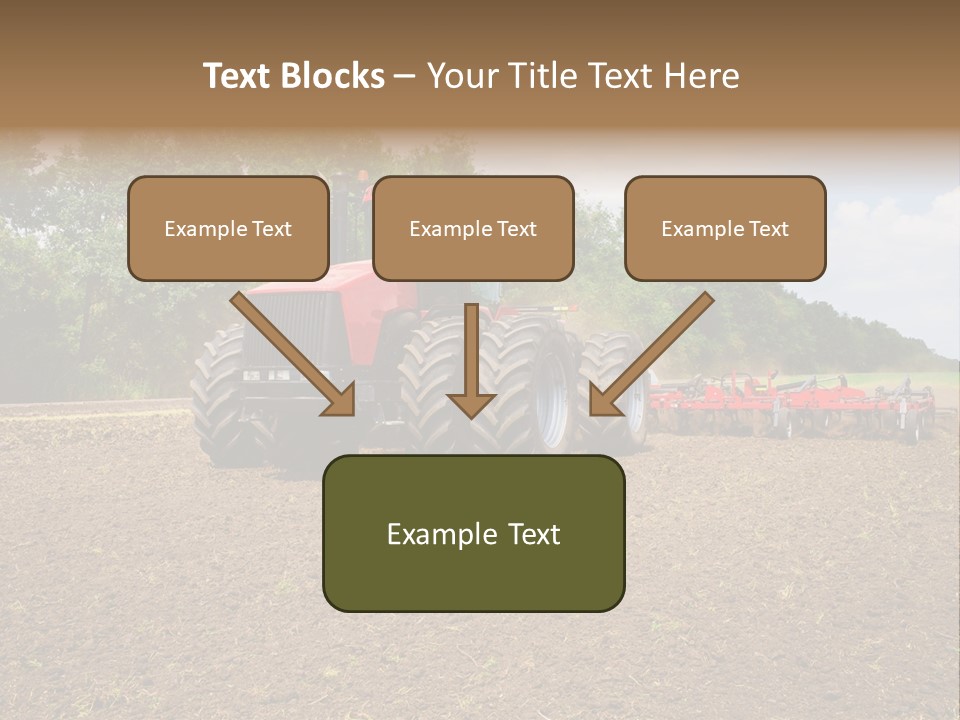 Text Blocks – Your Title Text Here

Example Text

Example Text

Example Text

Example Text